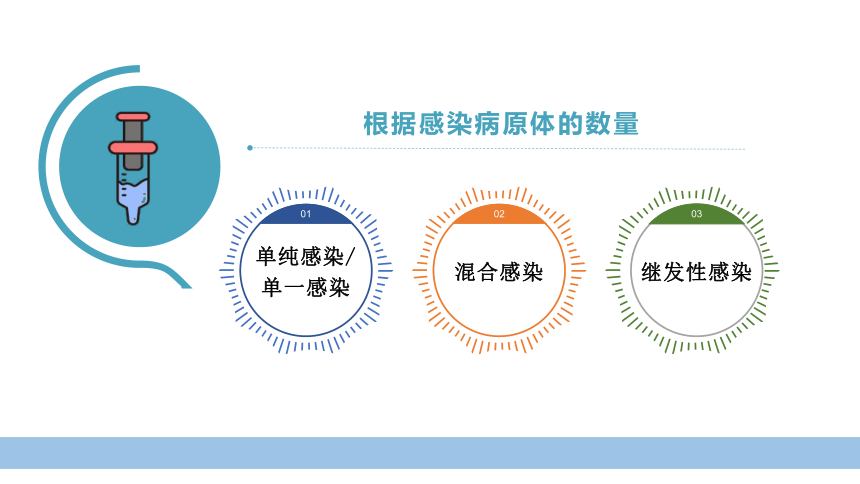 根据感染病原体的数量

01

单纯感染/单一感染

02

混合感染

03

继发性感染